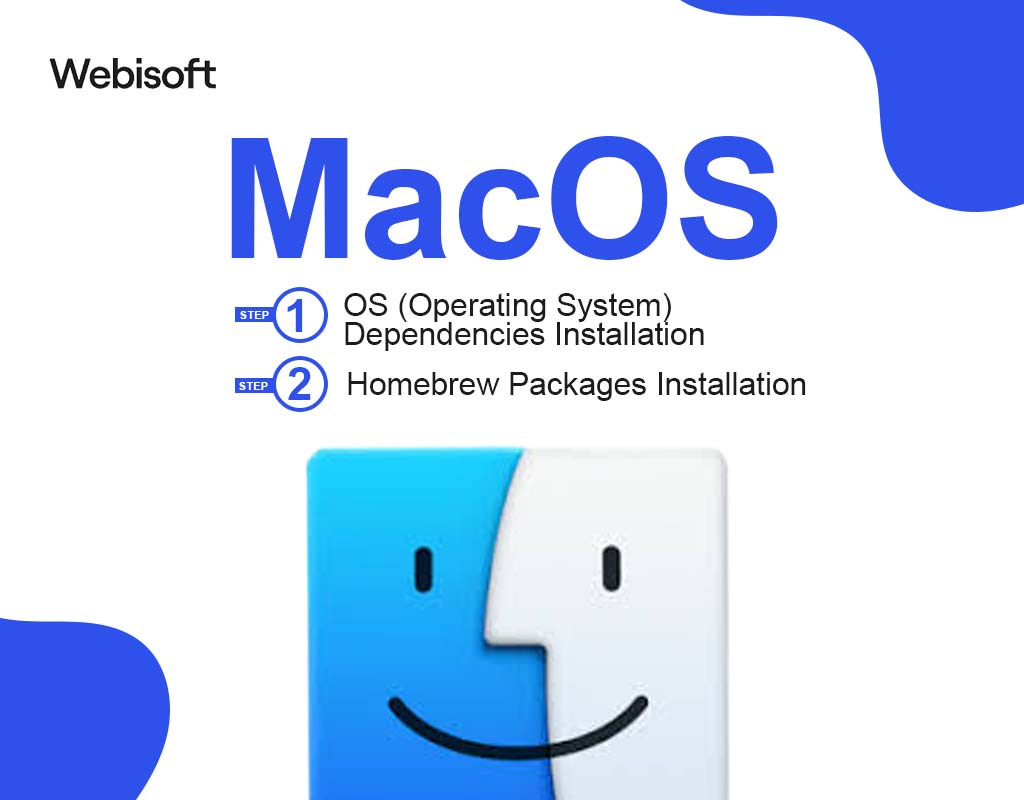 Webisoft

MacOS

STEP 1 OS (Operating System) Dependencies Installation

STEP 2 Homebrew Packages Installation